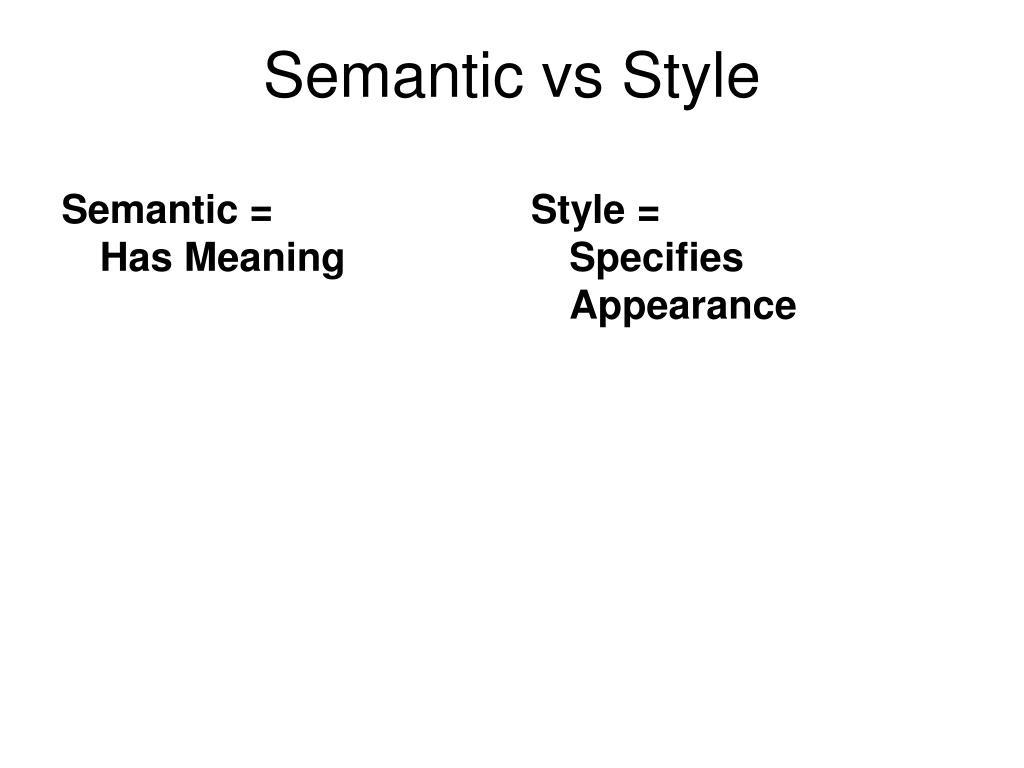 Semantic vs Style

Semantic =
Has Meaning

Style =
Specifies Appearance